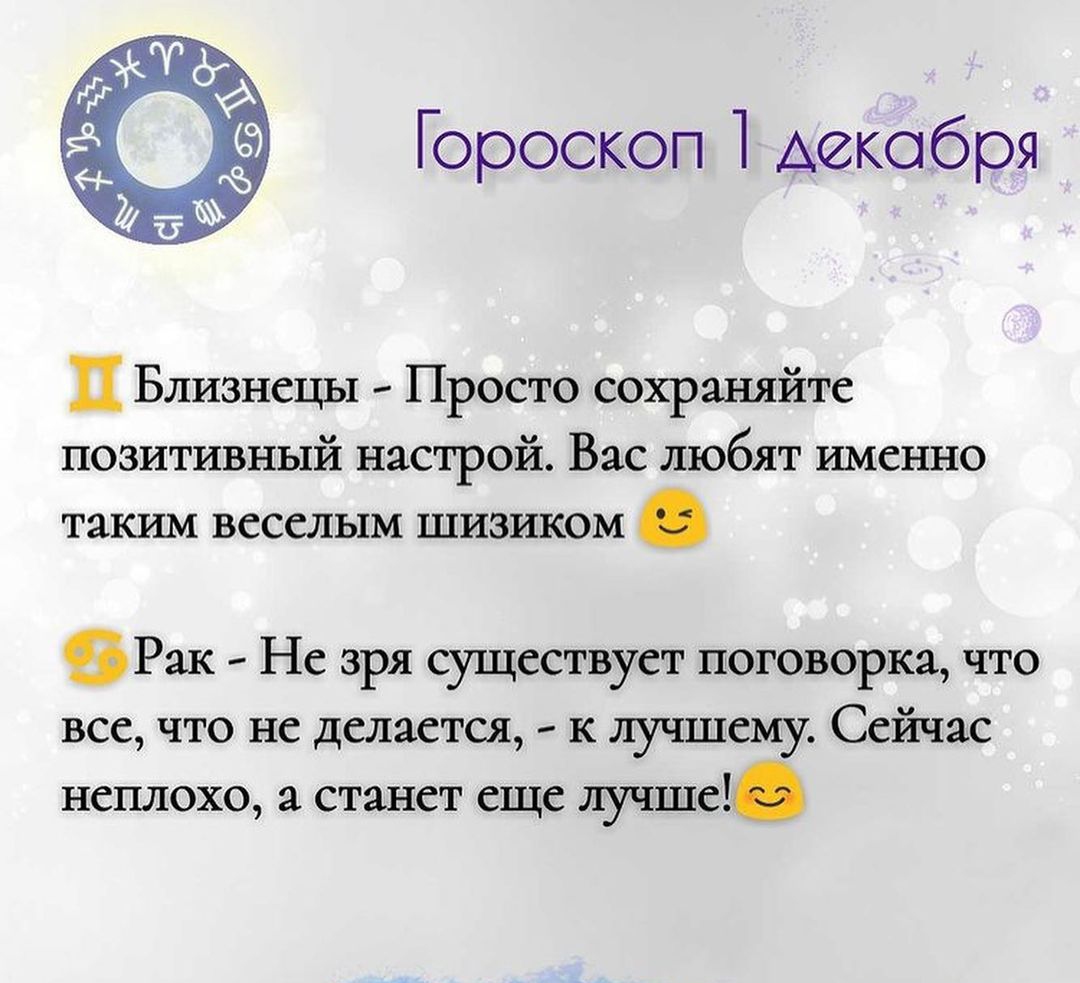 Гороскоп 1 декабря

♊ Близнецы - Просто сохраняйте позитивный настрой. Вас любят именно таким веселым шизиком 😉

♋ Рак - Не зря существует поговорка, что все, что не делается, - к лучшему. Сейчас неплохо, а станет еще лучше!😊